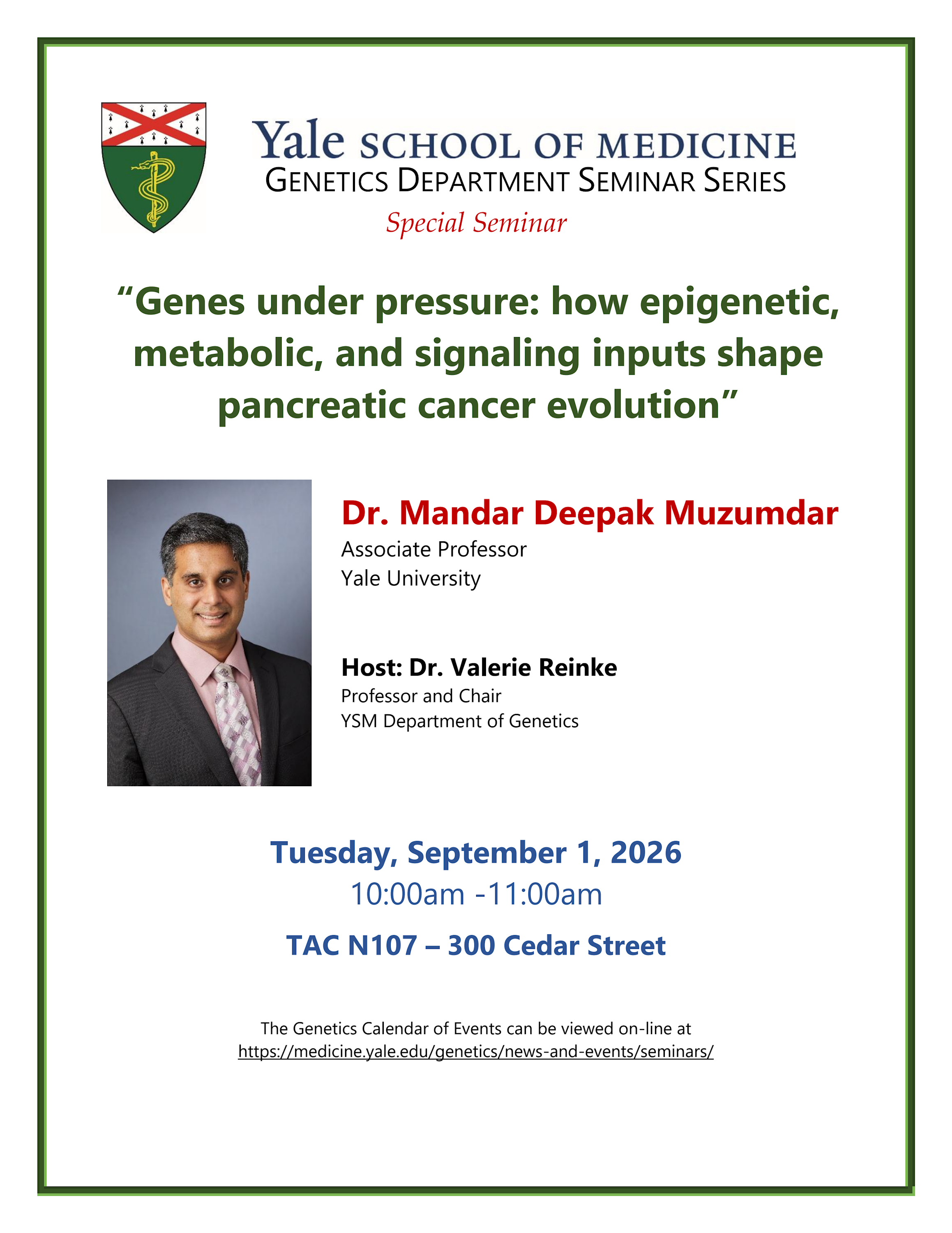 Yale SCHOOL OF MEDICINE
GENETICS DEPARTMENT SEMINAR SERIES
Special Seminar

“Genes under pressure: how epigenetic, metabolic, and signaling inputs shape pancreatic cancer evolution”

Dr. Mandar Deepak Muzumdar
Associate Professor
Yale University

Host: Dr. Valerie Reinke
Professor and Chair
YSM Department of Genetics

Tuesday, September 1, 2026
10:00am -11:00am
TAC N107 – 300 Cedar Street

The Genetics Calendar of Events can be viewed on-line at https://medicine.yale.edu/genetics/news-and-events/seminars/